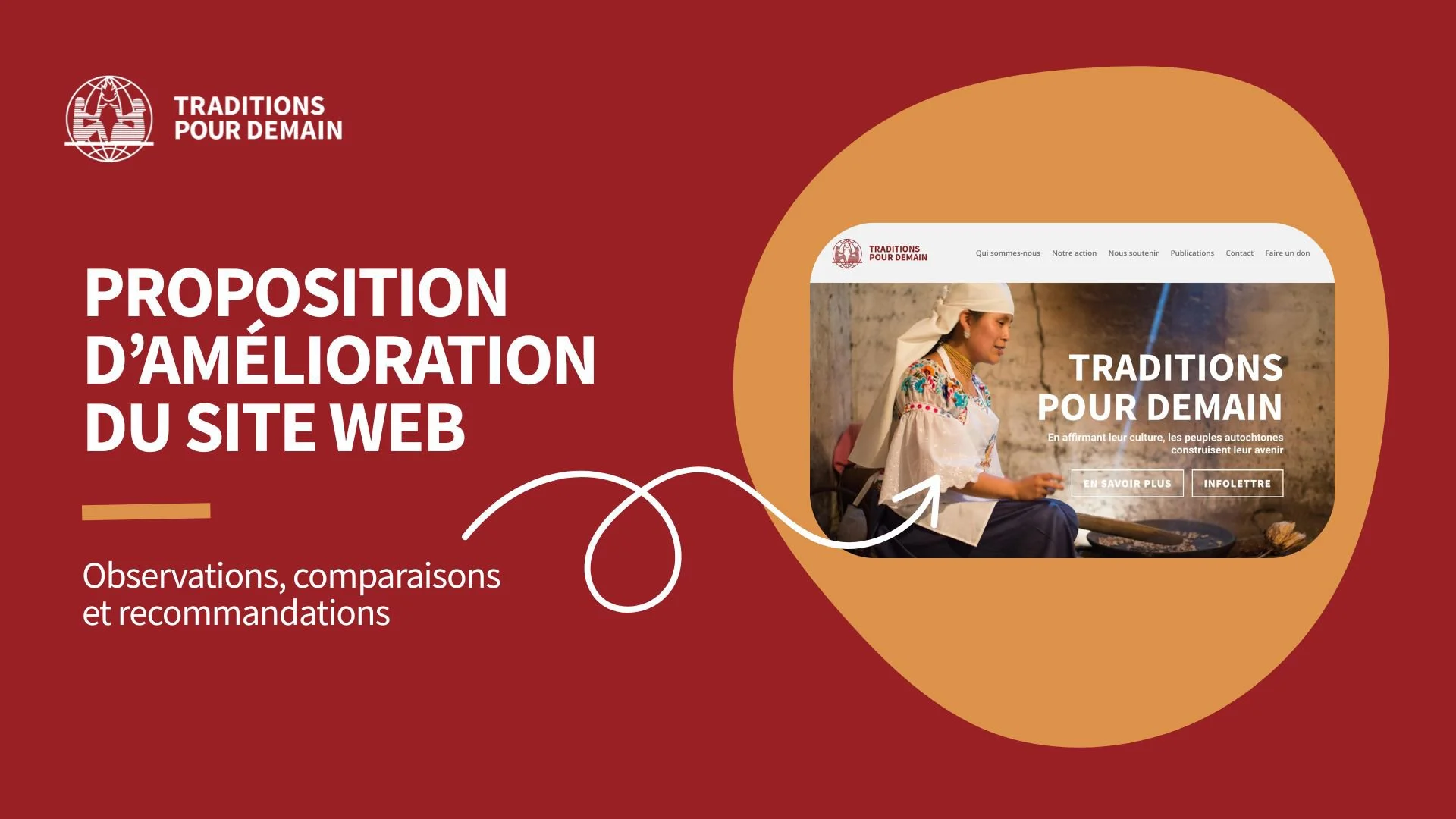 TRADITIONS
POUR DEMAIN

PROPOSITION D'AMÉLIORATION DU SITE WEB

Observations, comparaisons et recommandations

TRADITIONS
POUR DEMAIN

Qui sommes-nous Notre action Nous soutenir Publications Contact Faire un don

TRADITIONS
POUR DEMAIN

En affirmant leur culture, les peuples autochtones construisent leur avenir

EN SAVOIR PLUS INFOLETTRE